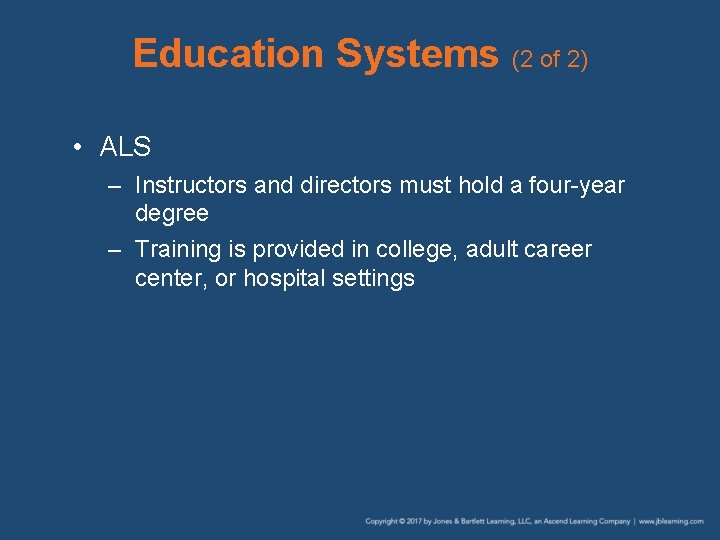 Education Systems (2 of 2)

• ALS

– Instructors and directors must hold a four-year degree

– Training is provided in college, adult career center, or hospital settings

Copyright © 2017 by Jones & Bartlett Learning, LLC, an Ascend Learning Company | www.jblearning.com